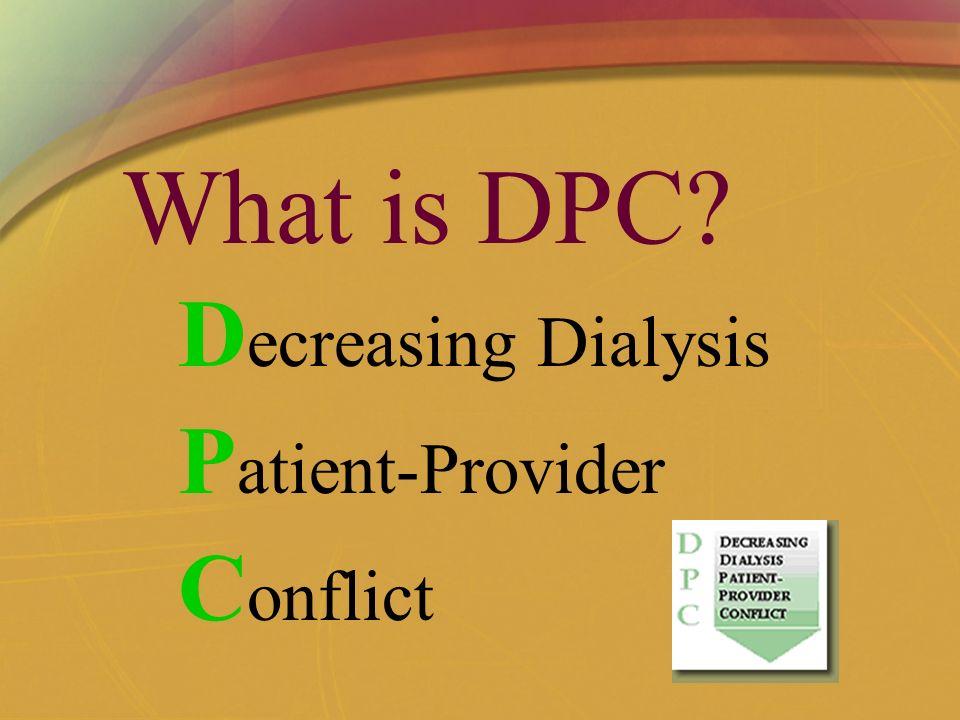 What is DPC?

Decreasing Dialysis

Patient-Provider

Conflict

D P C

DECREASING DIALYSIS PATIENT-PROVIDER CONFLICT